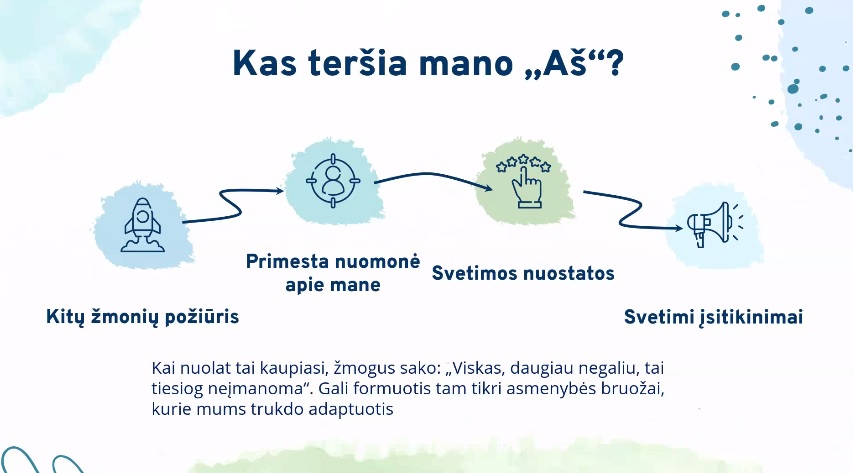 Kas teršia mano „Aš“?

Kitų žmonių požiūris

Primesta nuomonė apie mane

Svetimos nuostatos

Svetimi įsitikinimai

Kai nuolat tai kaupiasi, žmogus sako: „Viskas, daugiau negaliu, tai tiesiog neįmanoma“. Gali formuotis tam tikri asmenybės bruožai, kurie mums trukdo adaptuotis